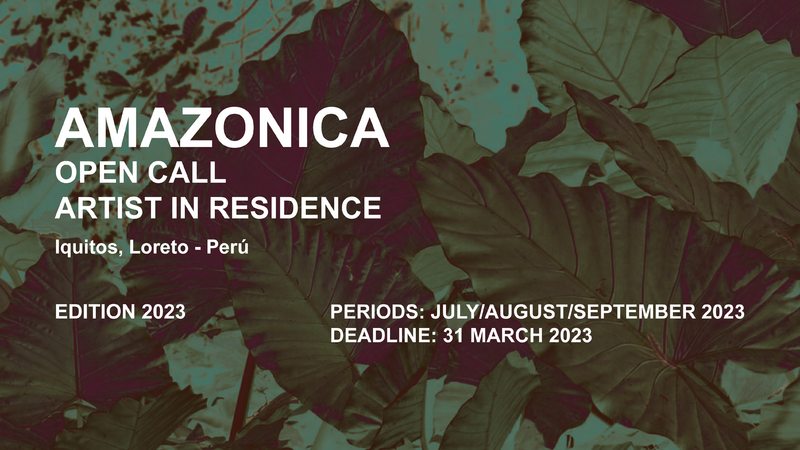 AMAZONICA
OPEN CALL
ARTIST IN RESIDENCE

Iquitos, Loreto - Perú

EDITION 2023

PERIODS: JULY/AUGUST/SEPTEMBER 2023
DEADLINE: 31 MARCH 2023